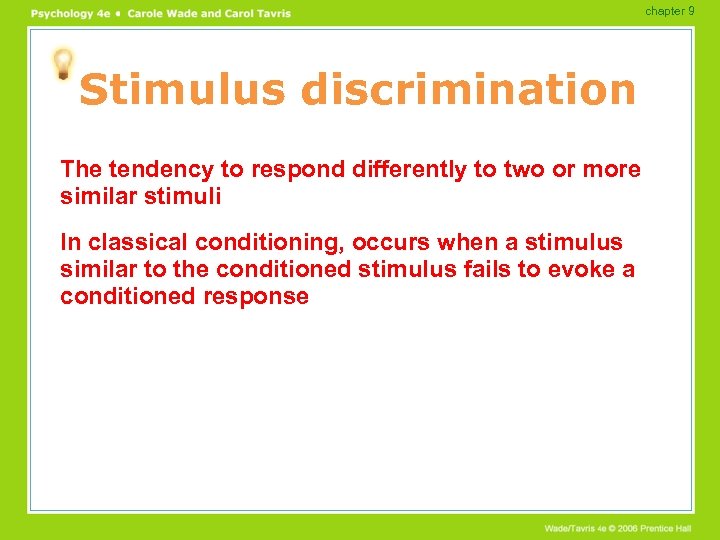 Psychology 4e • Carole Wade and Carol Tavris

chapter 9

Stimulus discrimination

The tendency to respond differently to two or more similar stimuli

In classical conditioning, occurs when a stimulus similar to the conditioned stimulus fails to evoke a conditioned response

Wade/Tavris 4e © 2006 Prentice Hall